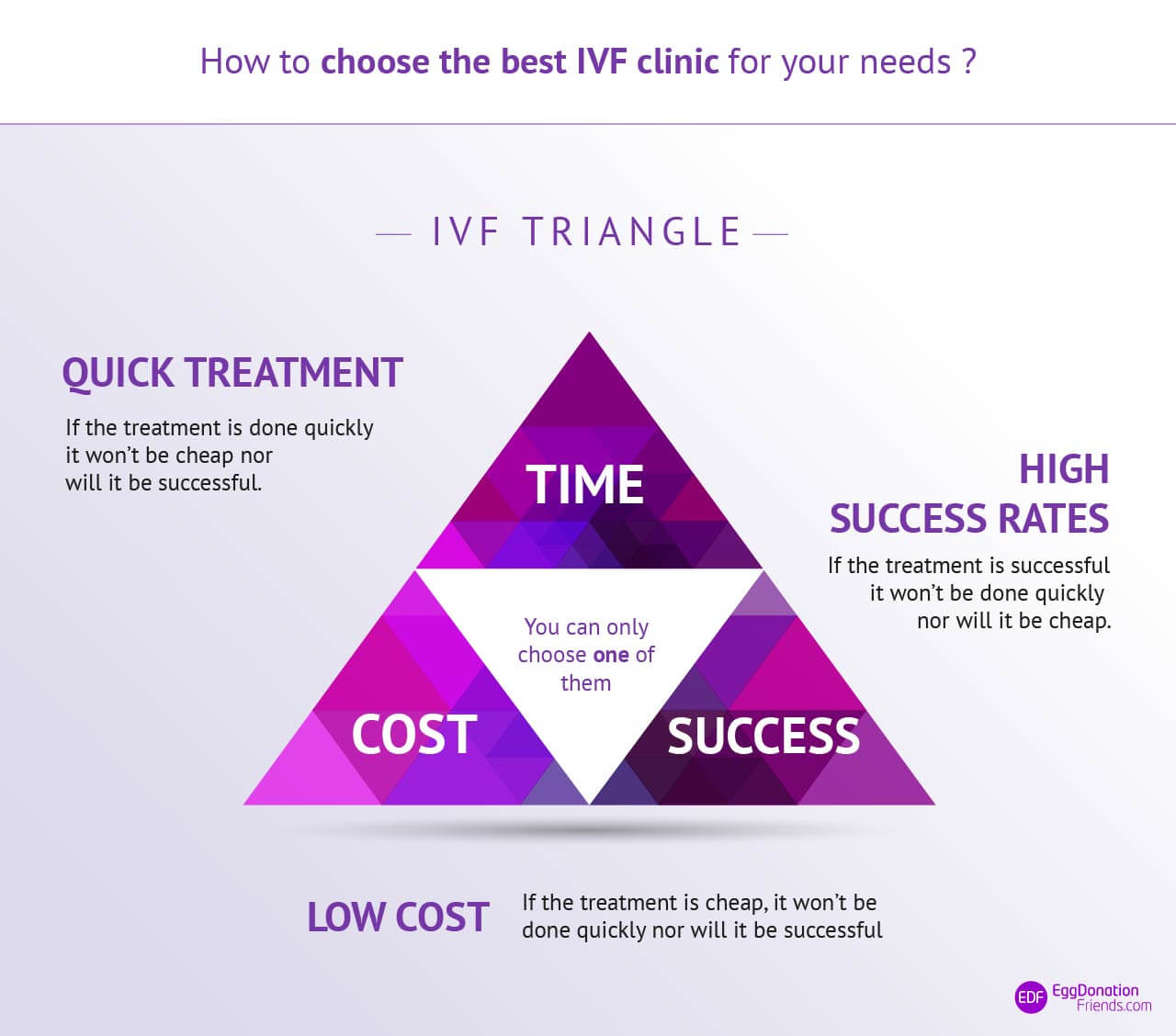 How to choose the best IVF clinic for your needs ?

— IVF TRIANGLE —

QUICK TREATMENT

If the treatment is done quickly it won't be cheap nor will it be successful.

TIME

HIGH SUCCESS RATES

If the treatment is successful it won't be done quickly nor will it be cheap.

You can only choose one of them

COST

SUCCESS

LOW COST

If the treatment is cheap, it won't be done quickly nor will it be successful

EDF EggDonation Friends.com